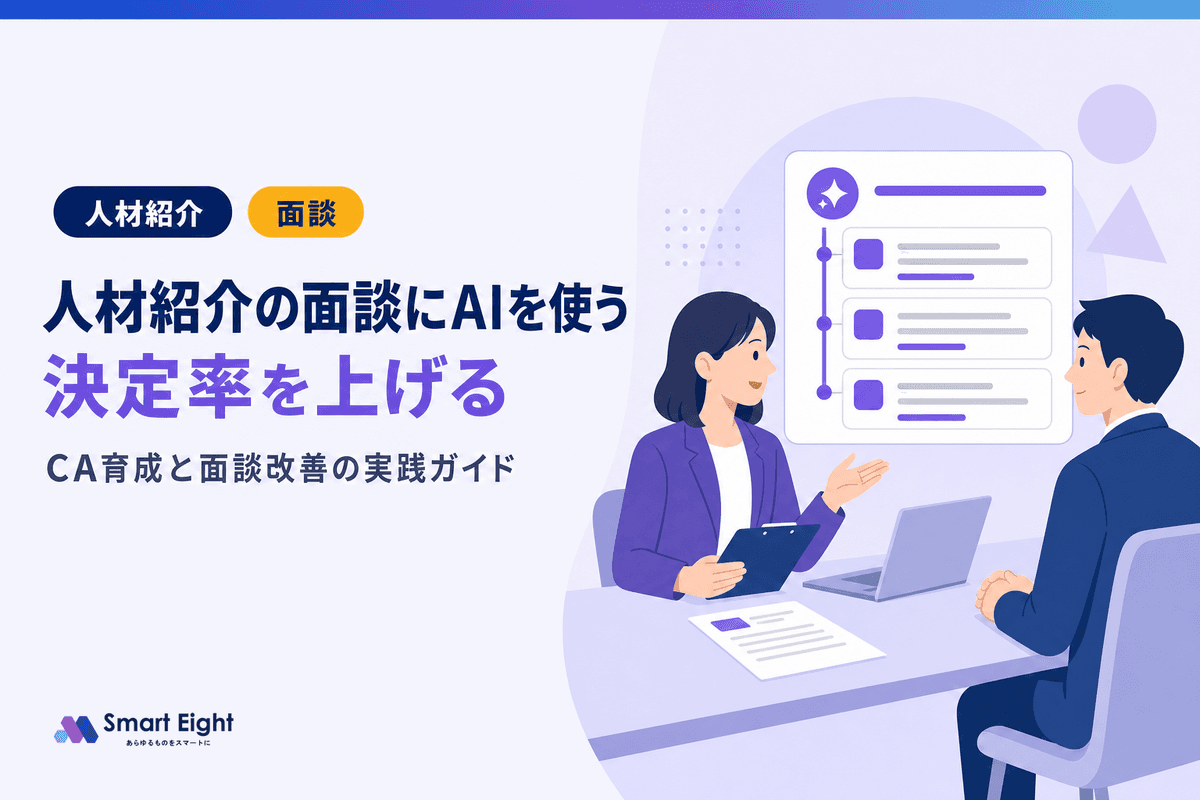 人材紹介

面談

人材紹介の面談にAIを使う
決定率を上げる

CA育成と面談改善の実践ガイド

Smart Eight
あらゆるものをスマートに